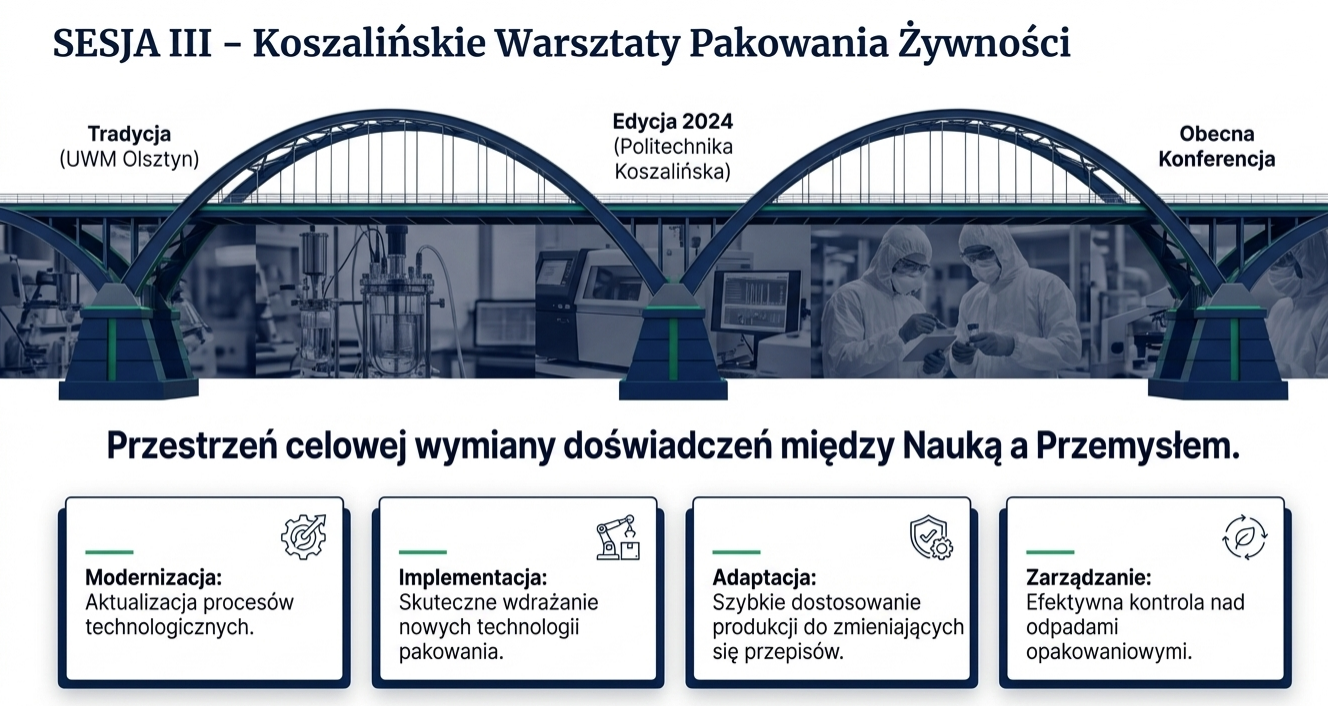 SESJA III – Koszalińskie Warsztaty Pakowania Żywności

Tradycja
(UWM Olsztyn)

Edycja 2024
(Politechnika Koszalińska)

Obecna Konferencja

Przestrzeń celowej wymiany doświadczeń między Nauką a Przemysłem.

Modernizacja:
Aktualizacja procesów technologicznych.

Implementacja:
Skuteczne wdrażanie nowych technologii pakowania.

Adaptacja:
Szybkie dostosowanie produkcji do zmieniających się przepisów.

Zarządzanie:
Efektywna kontrola nad odpadami opakowaniowymi.